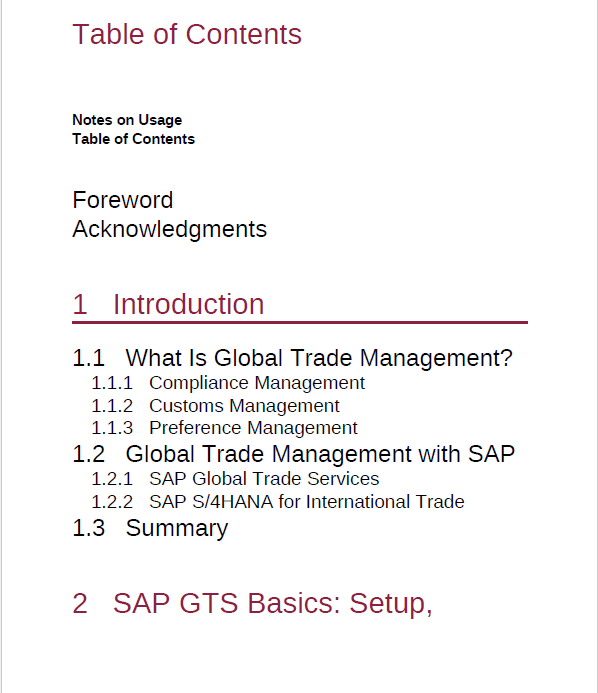 Table of Contents

Notes on Usage
Table of Contents

Foreword
Acknowledgments

1 Introduction

1.1 What Is Global Trade Management?
1.1.1 Compliance Management
1.1.2 Customs Management
1.1.3 Preference Management
1.2 Global Trade Management with SAP
1.2.1 SAP Global Trade Services
1.2.2 SAP S/4HANA for International Trade
1.3 Summary

2 SAP GTS Basics: Setup,